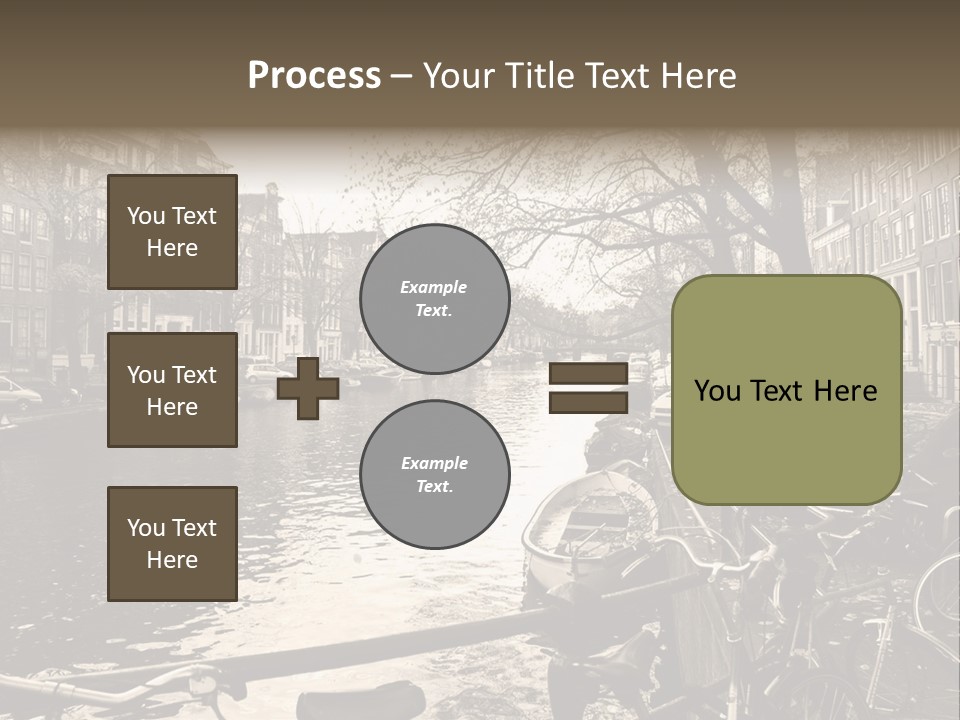 Process – Your Title Text Here

You Text Here

You Text Here

You Text Here

Example Text.

Example Text.

You Text Here